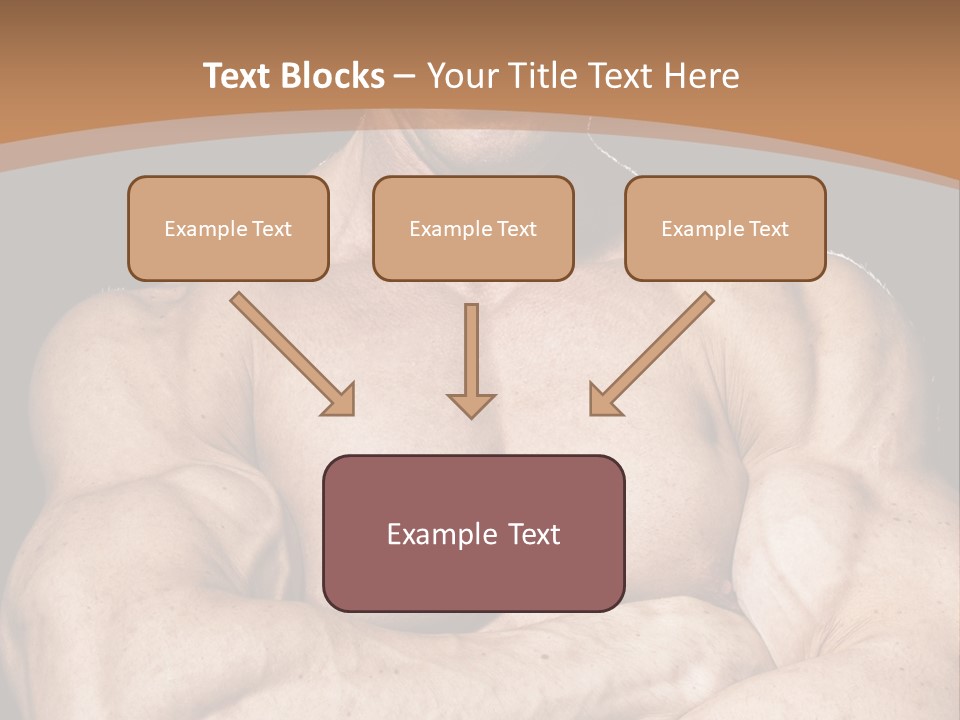 Text Blocks – Your Title Text Here

Example Text

Example Text

Example Text

Example Text